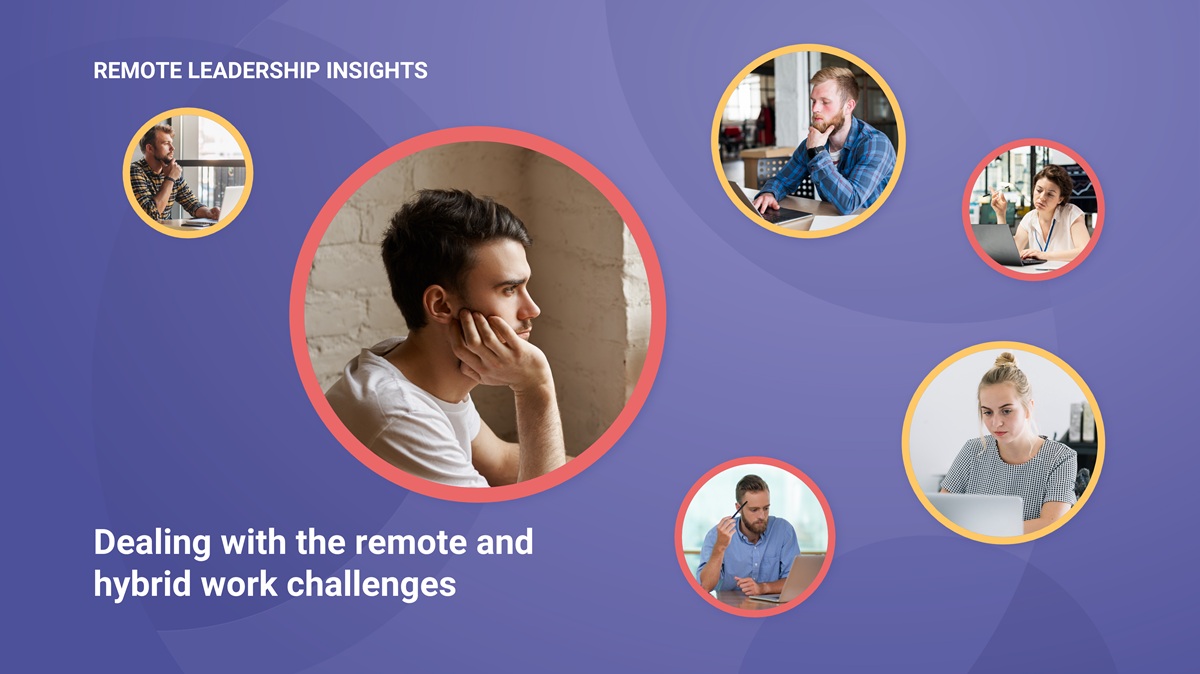 REMOTE LEADERSHIP INSIGHTS

Dealing with the remote and hybrid work challenges